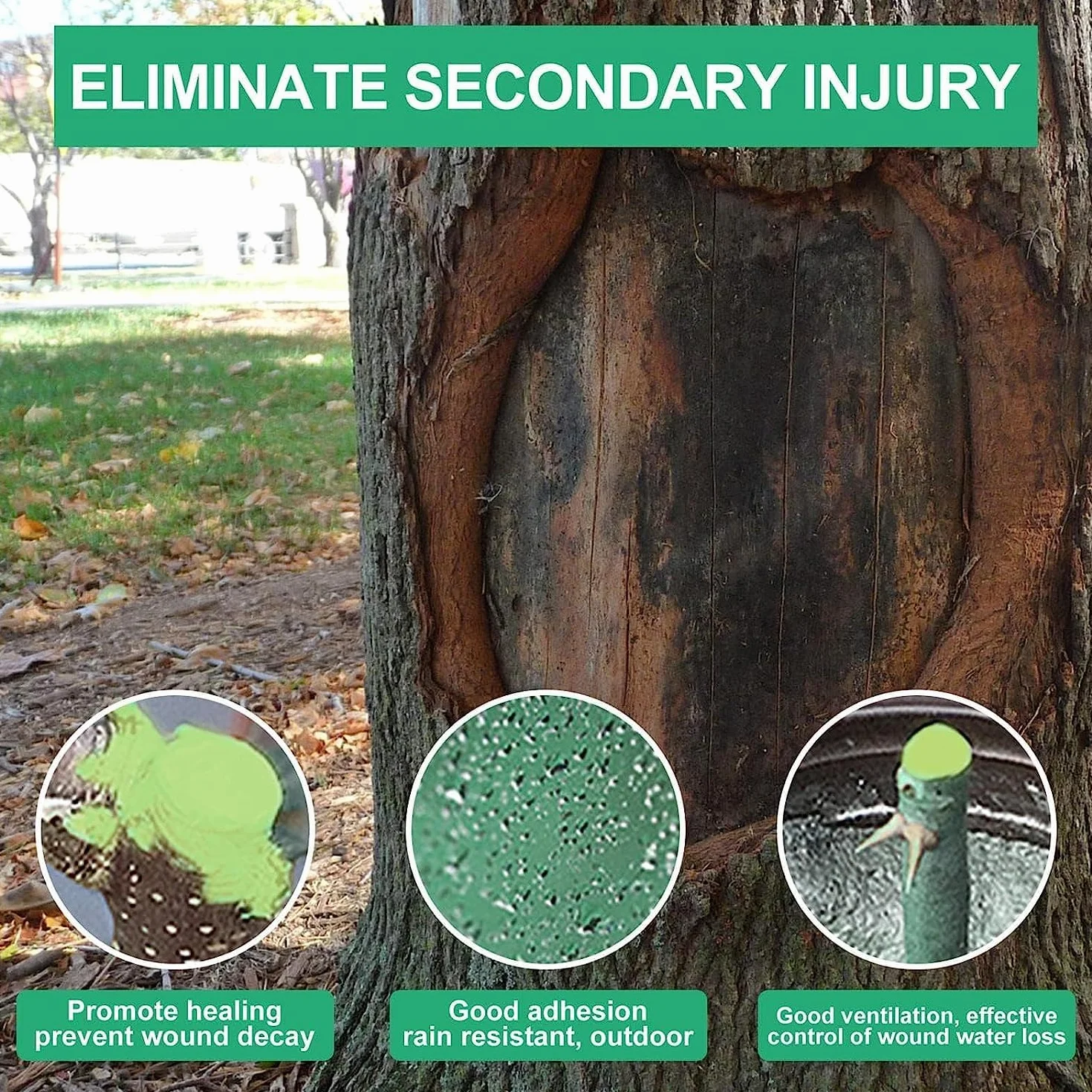 ELIMINATE SECONDARY INJURY

Promote healing prevent wound decay

Good adhesion rain resistant, outdoor

Good ventilation, effective control of wound water loss